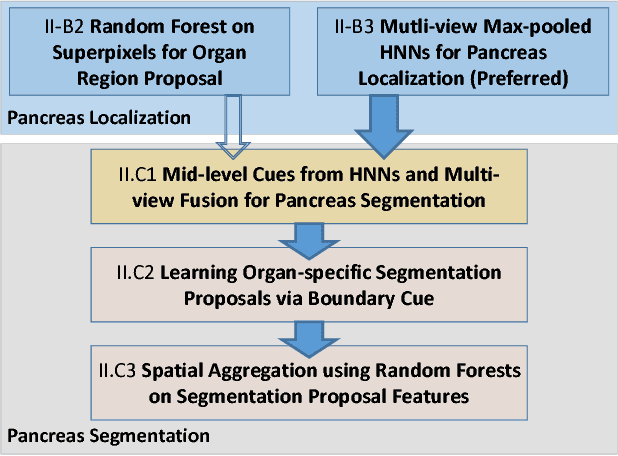 II-B2 Random Forest on Superpixels for Organ Region Proposal

II-B3 Mutli-view Max-pooled HNNs for Pancreas Localization (Preferred)

Pancreas Localization

II.C1 Mid-level Cues from HNNs and Multi-view Fusion for Pancreas Segmentation

II.C2 Learning Organ-specific Segmentation Proposals via Boundary Cue

II.C3 Spatial Aggregation using Random Forests on Segmentation Proposal Features

Pancreas Segmentation